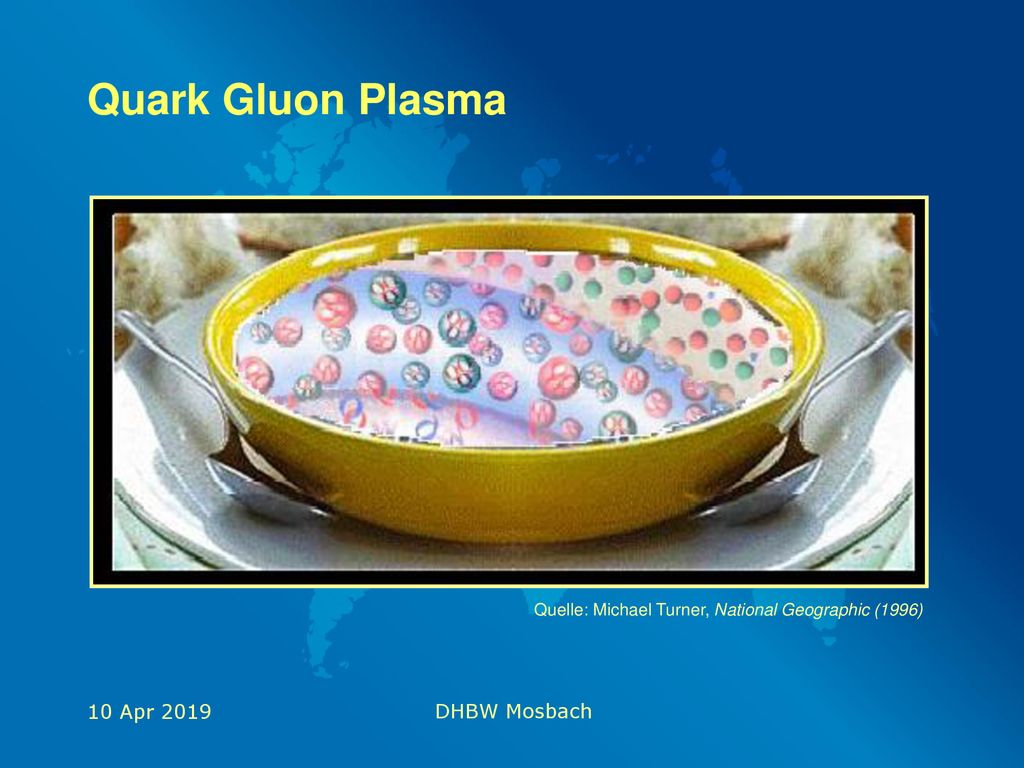 Quark Gluon Plasma

Quelle: Michael Turner, National Geographic (1996)

10 Apr 2019

DHBW Mosbach